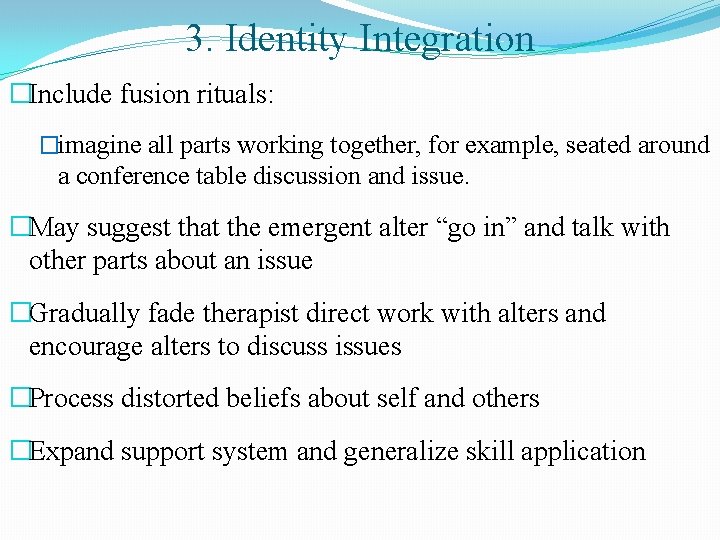 3. Identity Integration

□Include fusion rituals:

□imagine all parts working together, for example, seated around a conference table discussion and issue.

□May suggest that the emergent alter “go in” and talk with other parts about an issue

□Gradually fade therapist direct work with alters and encourage alters to discuss issues

□Process distorted beliefs about self and others

□Expand support system and generalize skill application